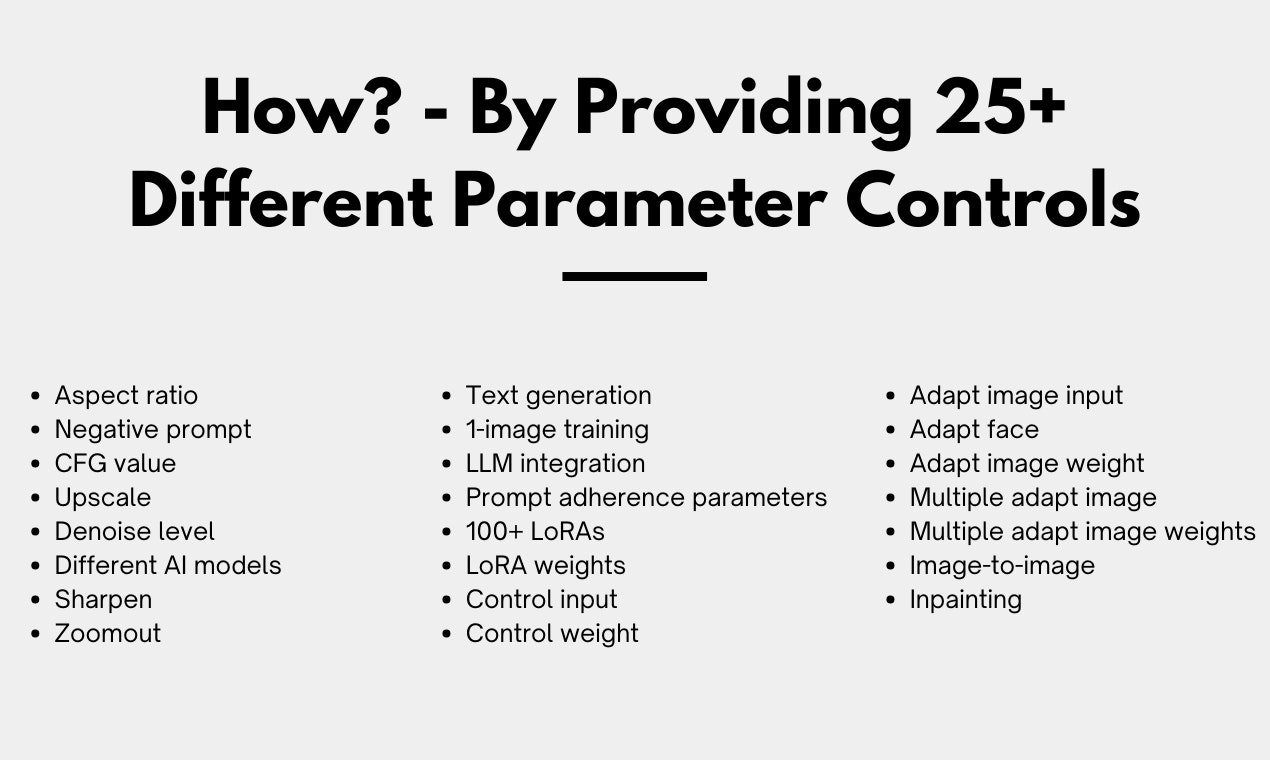 How? - By Providing 25+ Different Parameter Controls

- Aspect ratio
- Negative prompt
- CFG value
- Upscale
- Denoise level
- Different AI models
- Sharpen
- Zoomout

- Text generation
- 1-image training
- LLM integration
- Prompt adherence parameters
- 100+ LoRAs
- LoRA weights
- Control input
- Control weight

- Adapt image input
- Adapt face
- Adapt image weight
- Multiple adapt image
- Multiple adapt image weights
- Image-to-image
- Inpainting